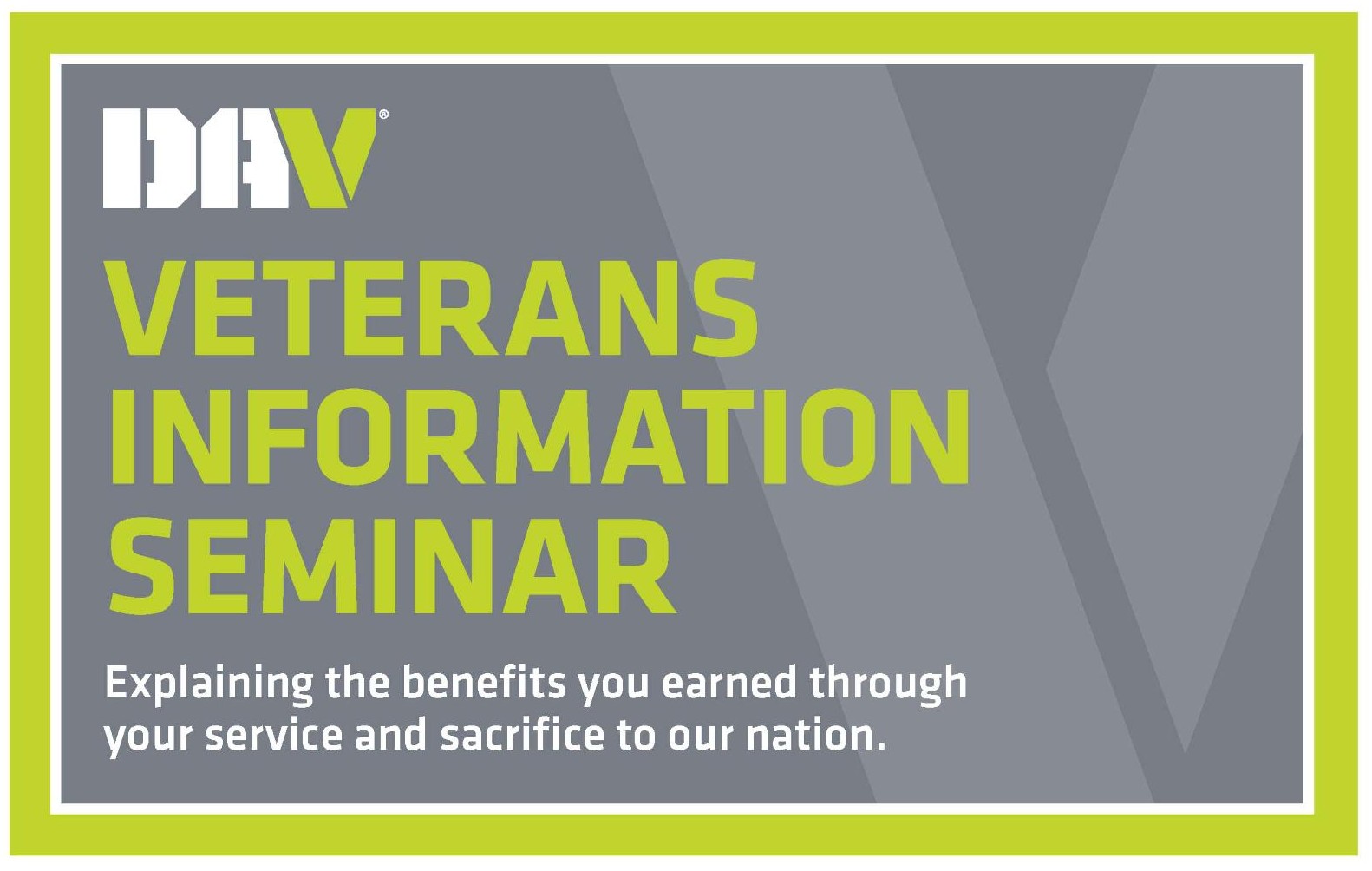 DAV®

VETERANS INFORMATION SEMINAR

Explaining the benefits you earned through your service and sacrifice to our nation.